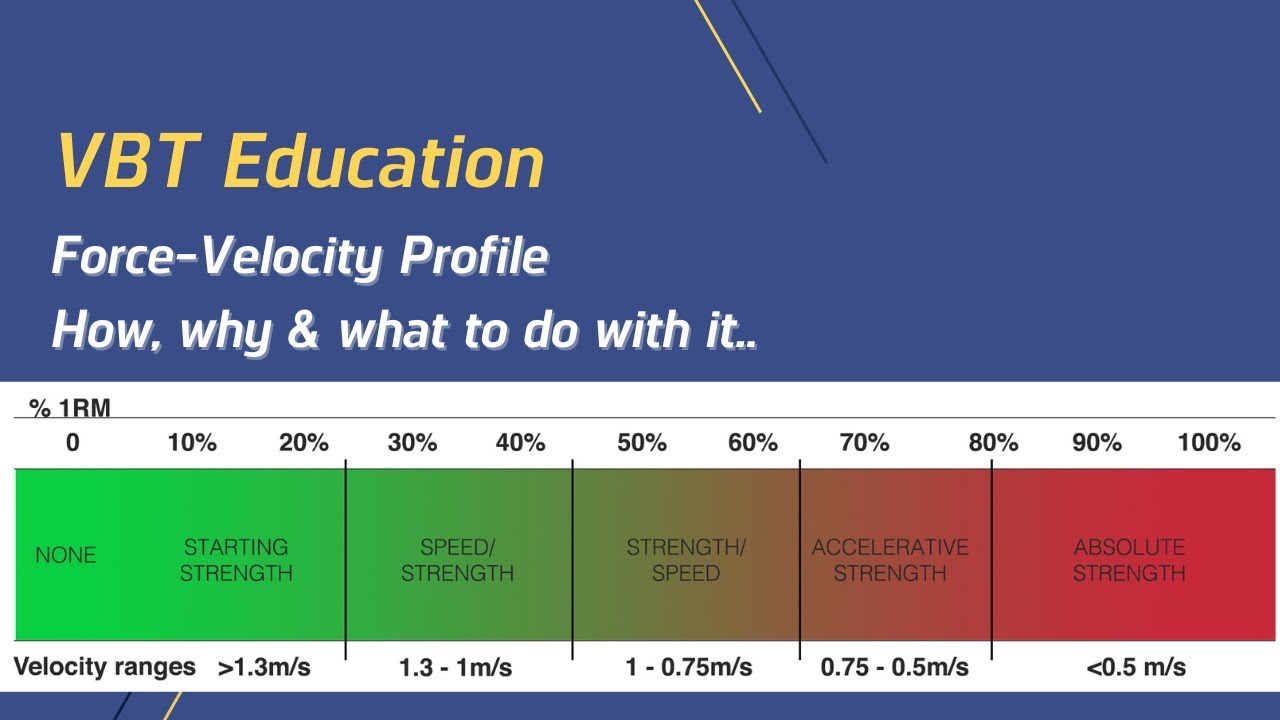 VBT Education

Force-Velocity Profile

How, why & what to do with it..

% 1RM

0 10% 20% 30% 40% 50% 60% 70% 80% 90% 100%

NONE

STARTING STRENGTH

SPEED/ STRENGTH

STRENGTH/ SPEED

ACCELERATIVE STRENGTH

ABSOLUTE STRENGTH

Velocity ranges >1.3m/s 1.3 - 1m/s 1 - 0.75m/s 0.75 - 0.5m/s <0.5 m/s